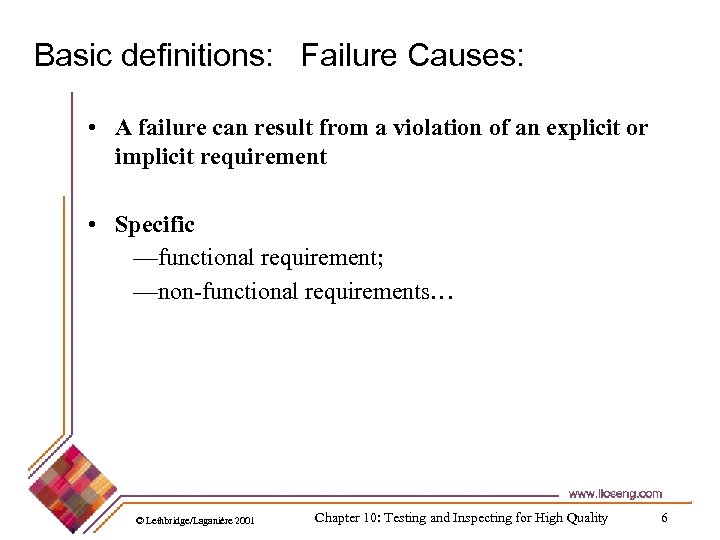 Basic definitions: Failure Causes:

• A failure can result from a violation of an explicit or implicit requirement

• Specific
—functional requirement;
—non-functional requirements…

www.lloseng.com

© Lethbridge/Laganière 2001

Chapter 10: Testing and Inspecting for High Quality

6